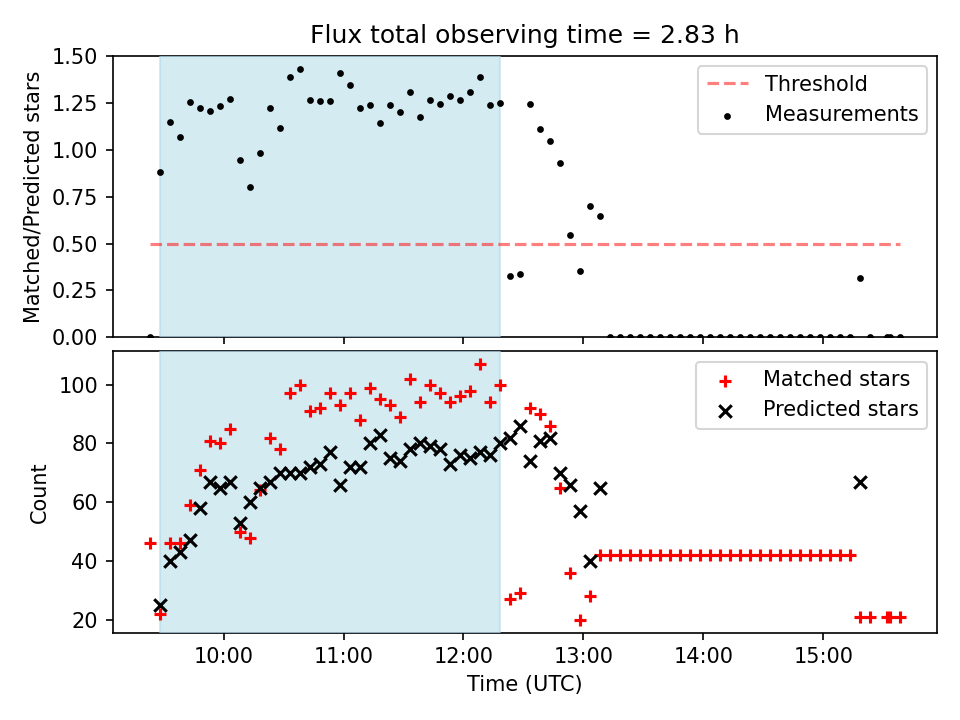 Flux total observing time = 2.83 h

Matched/Predicted stars

1.50
1.25
1.00
0.75
0.50
0.25
0.00

Threshold
Measurements

Count

100
80
60
40
20

Matched stars
Predicted stars

10:00
11:00
12:00
13:00
14:00
15:00

Time (UTC)